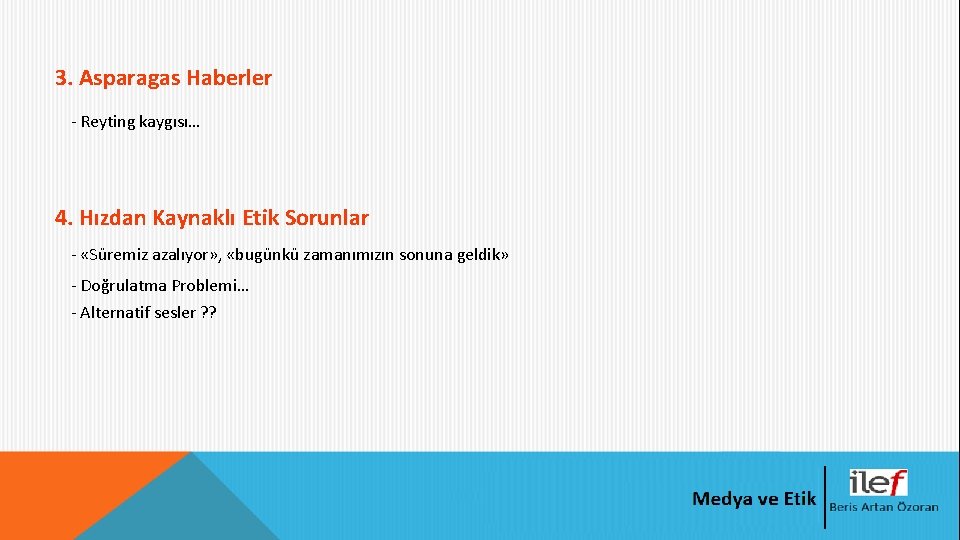 3. Asparagas Haberler

- Reyting kaygısı…

4. Hızdan Kaynaklı Etik Sorunlar

- «Süremiz azalıyor», «bugünkü zamanımızın sonuna geldik»

- Doğrulatma Problemi…

- Alternatif sesler ??

Medya ve Etik

ilef

Beris Artan Özoran